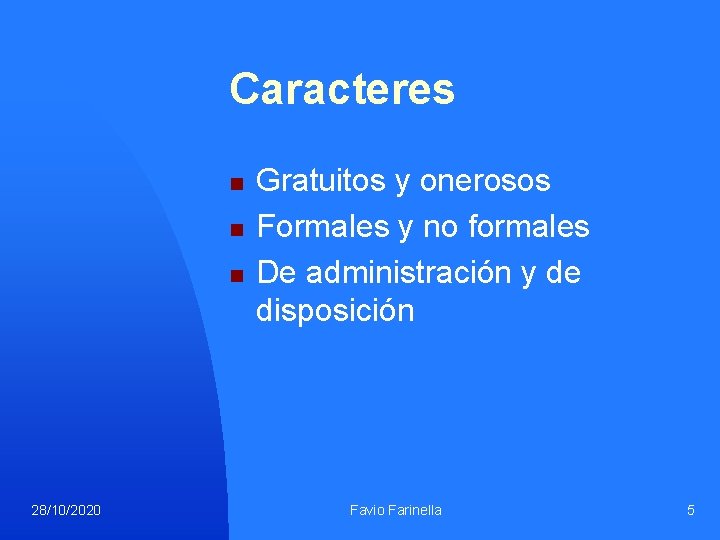 Caracteres

- Gratuitos y onerosos
- Formales y no formales
- De administración y de disposición

28/10/2020 Favio Farinella 5